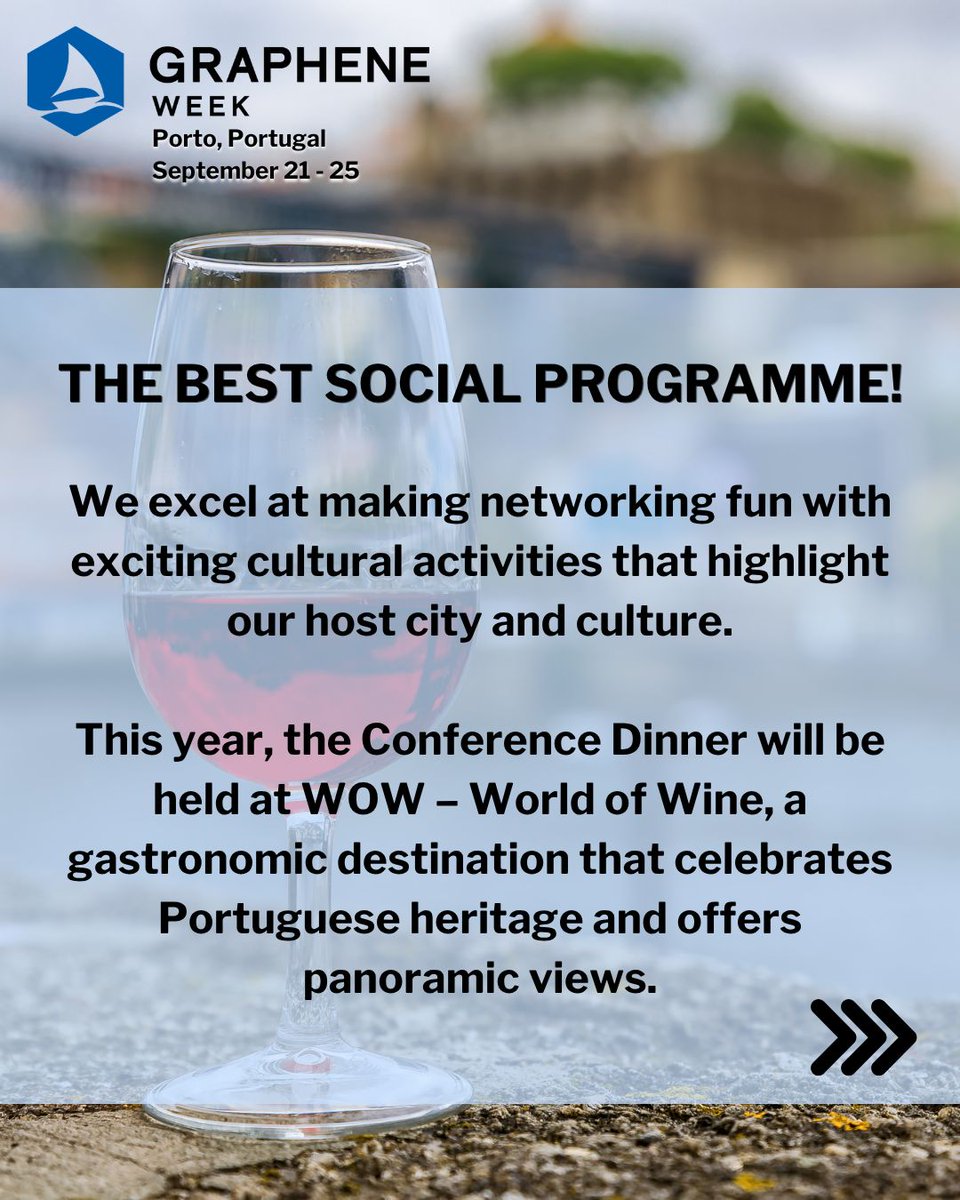 GRAPHENE
WEEK
Porto, Portugal
September 21 - 25

THE BEST SOCIAL PROGRAMME!

We excel at making networking fun with exciting cultural activities that highlight our host city and culture.

This year, the Conference Dinner will be held at WOW – World of Wine, a gastronomic destination that celebrates Portuguese heritage and offers panoramic views.